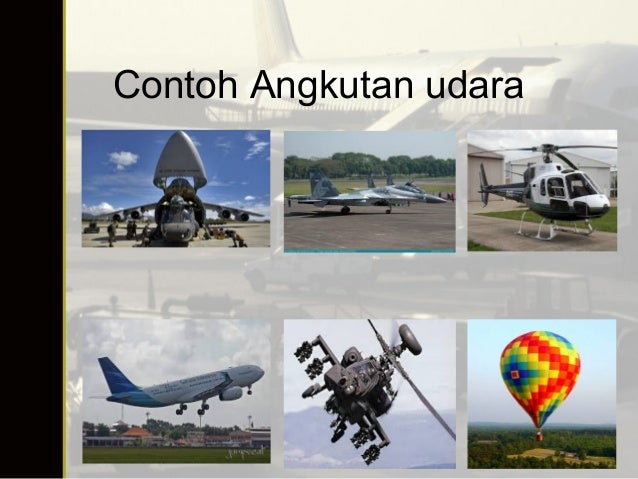 Contoh Angkutan udara